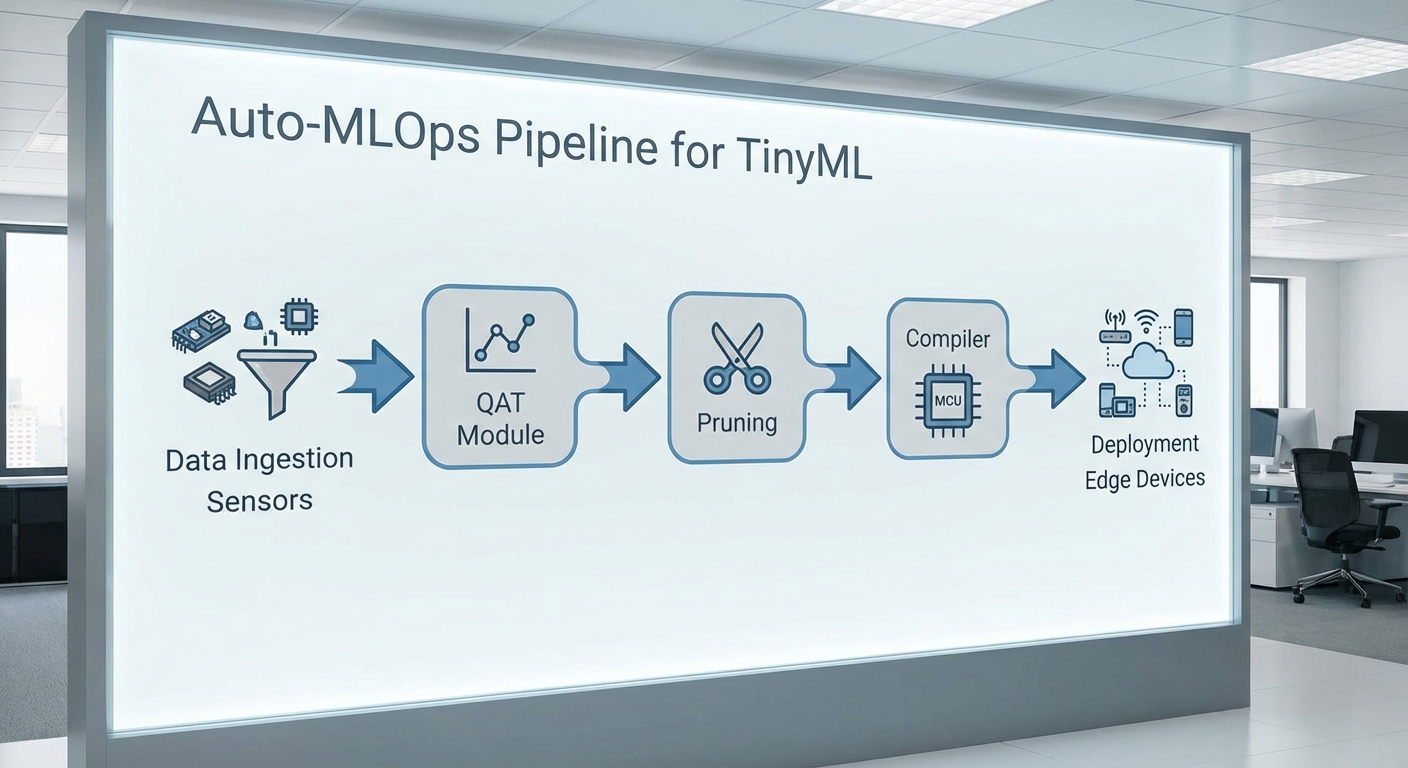 Auto-MLOps Pipeline for TinyML

Data Ingestion
Sensors

QAT
Module

Pruning

Compiler

MCU

Deployment
Edge Devices